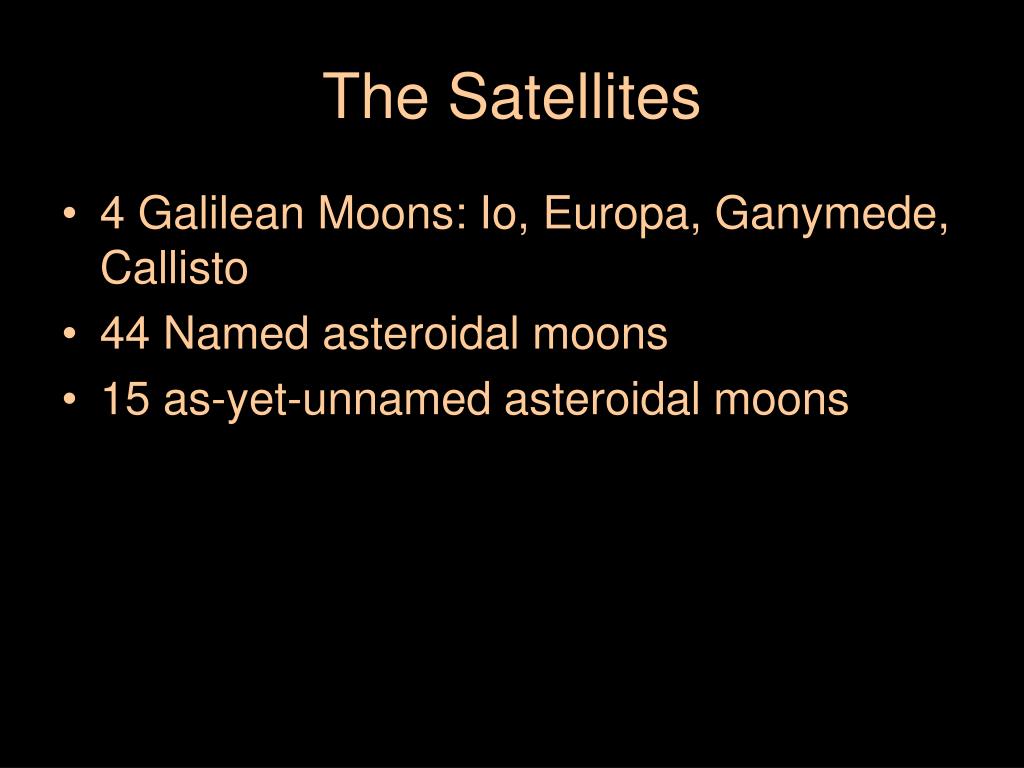 The Satellites

• 4 Galilean Moons: Io, Europa, Ganymede, Callisto
• 44 Named asteroidal moons
• 15 as-yet-unnamed asteroidal moons